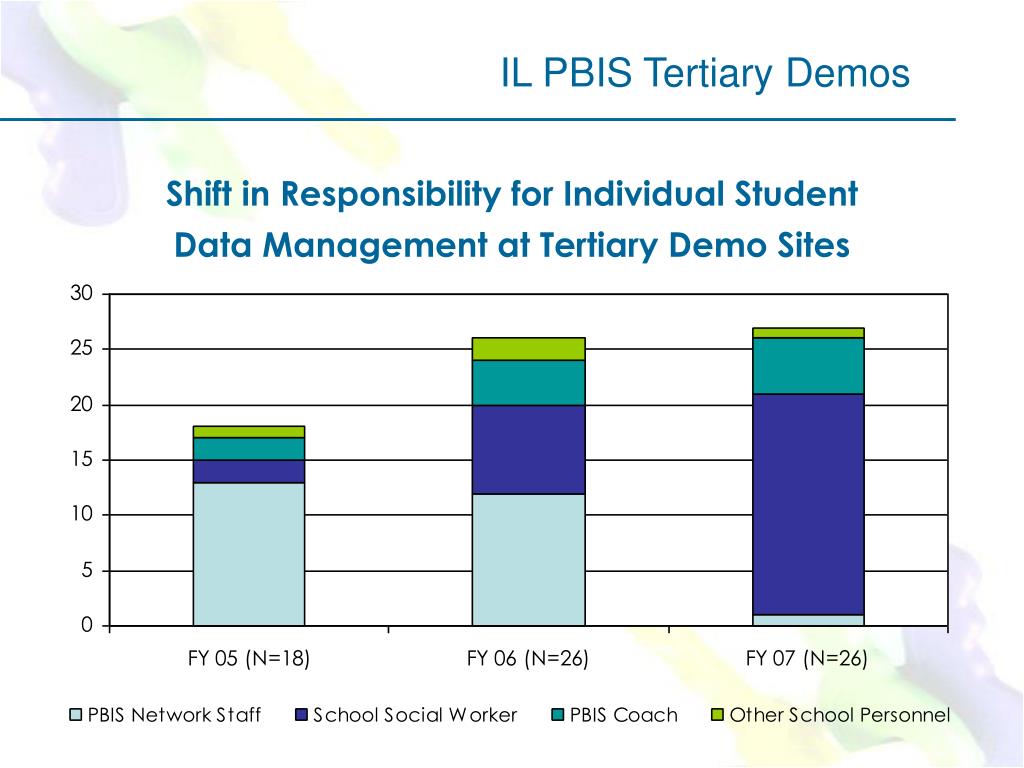 IL PBIS Tertiary Demos

Shift in Responsibility for Individual Student Data Management at Tertiary Demo Sites

30
25
20
15
10
5
0

FY 05 (N=18)
FY 06 (N=26)
FY 07 (N=26)

PBIS Network Staff
School Social Worker
PBIS Coach
Other School Personnel